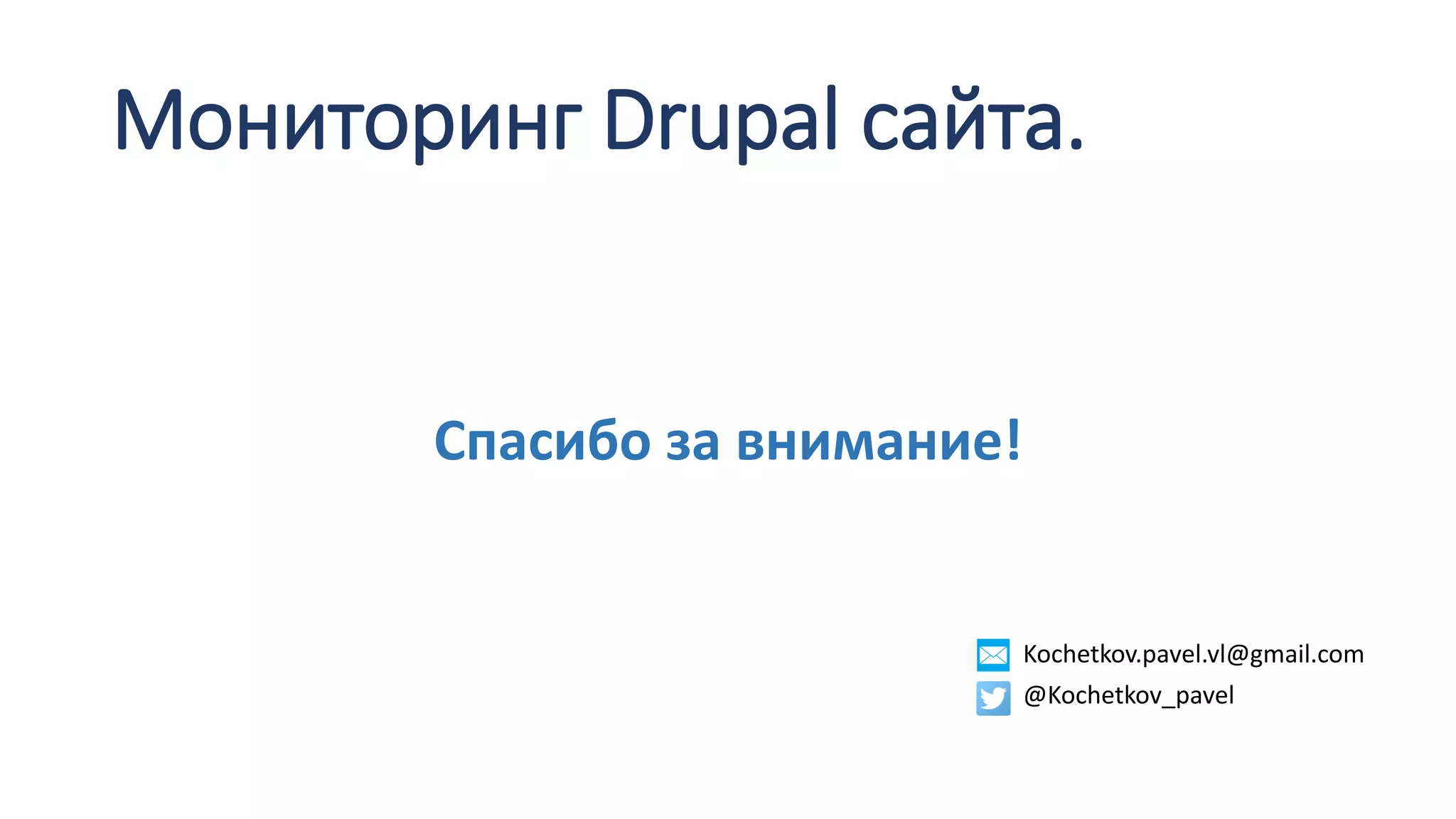 Мониторинг Drupal сайта.

Спасибо за внимание!

Kochetkov.pavel.vl@gmail.com
@Kochetkov_pavel